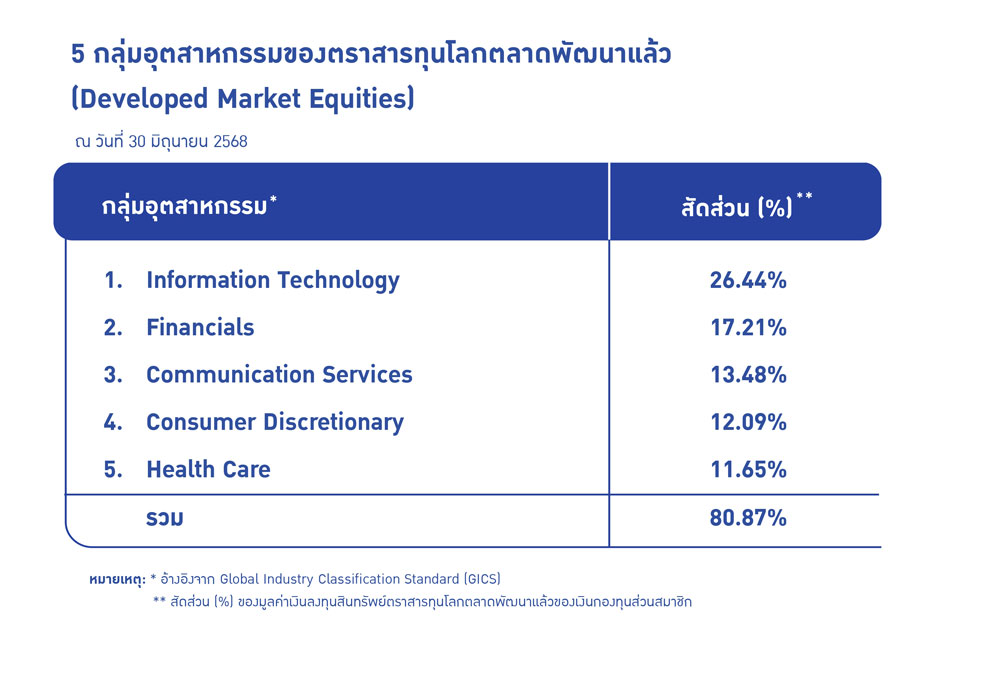 5 กลุ่มอุตสาหกรรมของตราสารทุนโลกตลาดพัฒนาแล้ว (Developed Market Equities)

ณ วันที่ 30 มิถุนายน 2568

| กลุ่มอุตสาหกรรม* | สัดส่วน (%)** |
|---|---|
| 1. Information Technology | 26.44% |
| 2. Financials | 17.21% |
| 3. Communication Services | 13.48% |
| 4. Consumer Discretionary | 12.09% |
| 5. Health Care | 11.65% |
| รวม | 80.87% |

หมายเหตุ: * อ้างอิงจาก Global Industry Classification Standard (GICS)
** สัดส่วน (%) ของมูลค่าเงินลงทุนสินทรัพย์ตราสารทุนโลกตลาดพัฒนาแล้วของเงินกองทุนส่วนสมาชิก